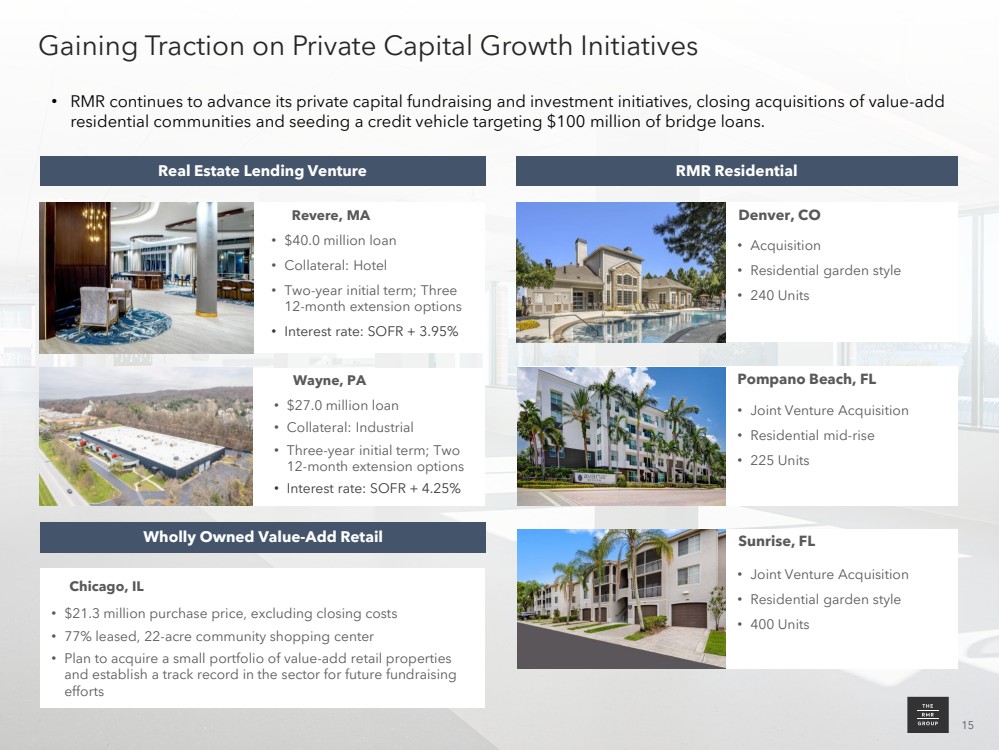 Gaining Traction on Private Capital Growth Initiatives

• RMR continues to advance its private capital fundraising and investment initiatives, closing acquisitions of value-add residential communities and seeding a credit vehicle targeting $100 million of bridge loans.

Real Estate Lending Venture

Revere, MA
• $40.0 million loan
• Collateral: Hotel
• Two-year initial term; Three 12-month extension options
• Interest rate: SOFR + 3.95%

Wayne, PA
• $27.0 million loan
• Collateral: Industrial
• Three-year initial term; Two 12-month extension options
• Interest rate: SOFR + 4.25%

Wholly Owned Value-Add Retail

Chicago, IL
• $21.3 million purchase price, excluding closing costs
• 77% leased, 22-acre community shopping center
• Plan to acquire a small portfolio of value-add retail properties and establish a track record in the sector for future fundraising efforts

RMR Residential

Denver, CO
• Acquisition
• Residential garden style
• 240 Units

Pompano Beach, FL
• Joint Venture Acquisition
• Residential mid-rise
• 225 Units

Sunrise, FL
• Joint Venture Acquisition
• Residential garden style
• 400 Units

THE RMR GROUP

15